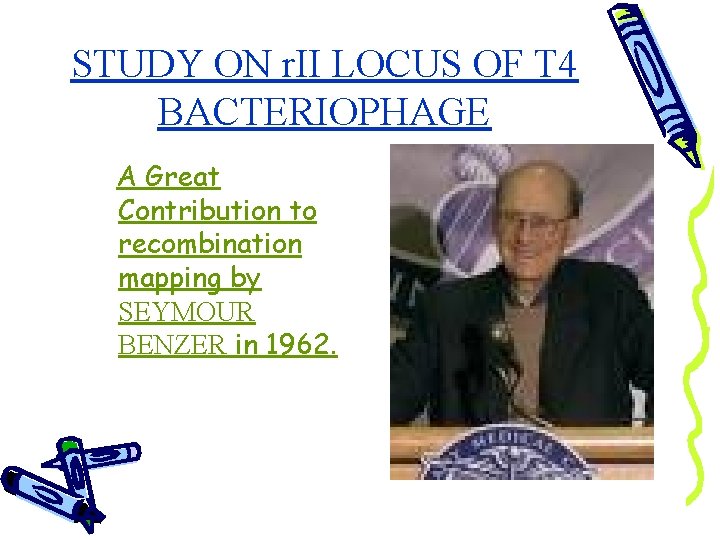 STUDY ON rII LOCUS OF T4 BACTERIOPHAGE

A Great Contribution to recombination mapping by SEYMOUR BENZER in 1962.